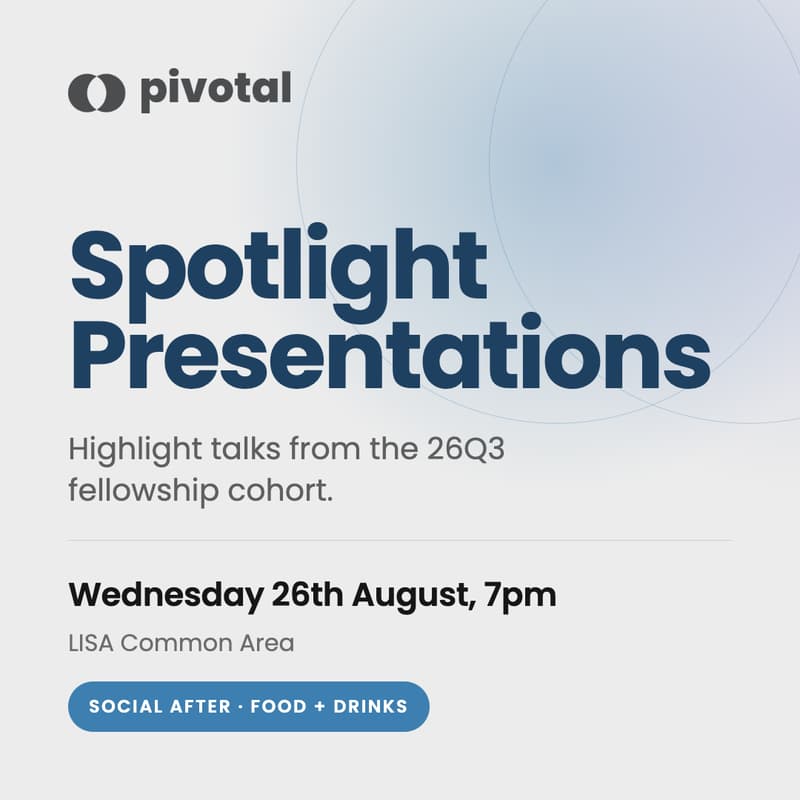 pivotal

Spotlight Presentations

Highlight talks from the 26Q3 fellowship cohort.

Wednesday 26th August, 7pm

LISA Common Area

SOCIAL AFTER · FOOD + DRINKS